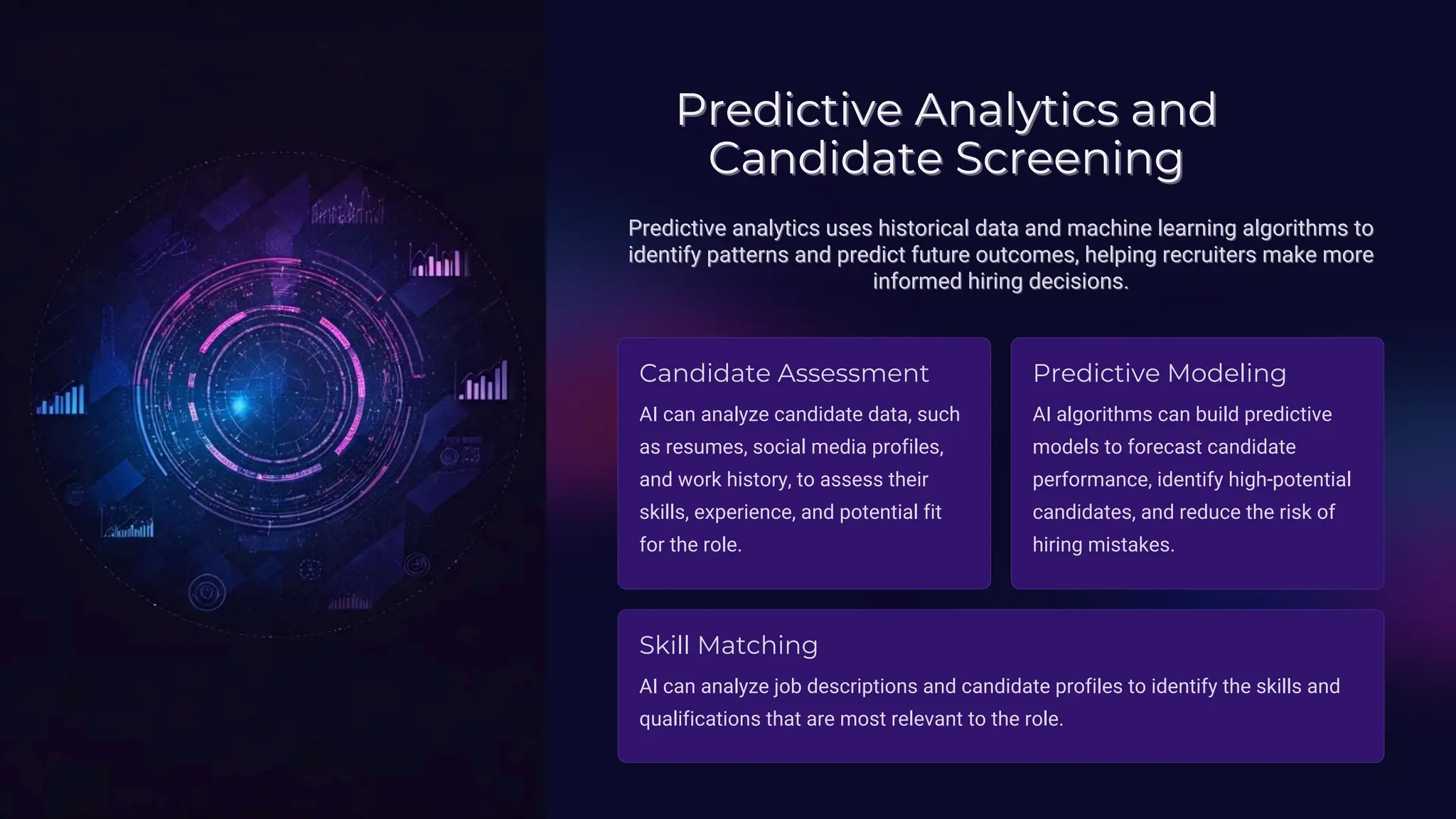 Predictive Analytics and Candidate Screening

Predictive analytics uses historical data and machine learning algorithms to identify patterns and predict future outcomes, helping recruiters make more informed hiring decisions.

Candidate Assessment

AI can analyze candidate data, such as resumes, social media profiles, and work history, to assess their skills, experience, and potential fit for the role.

Predictive Modeling

AI algorithms can build predictive models to forecast candidate performance, identify high-potential candidates, and reduce the risk of hiring mistakes.

Skill Matching

AI can analyze job descriptions and candidate profiles to identify the skills and qualifications that are most relevant to the role.